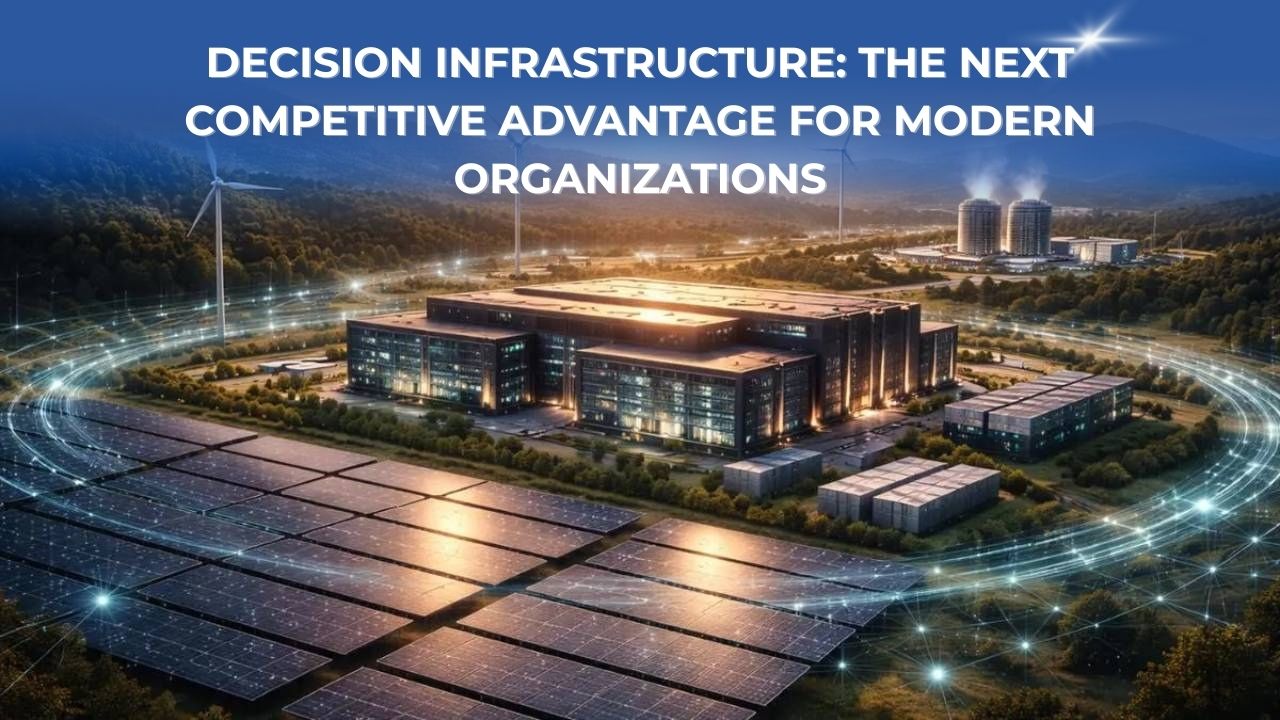 DECISION INFRASTRUCTURE: THE NEXT COMPETITIVE ADVANTAGE FOR MODERN ORGANIZATIONS